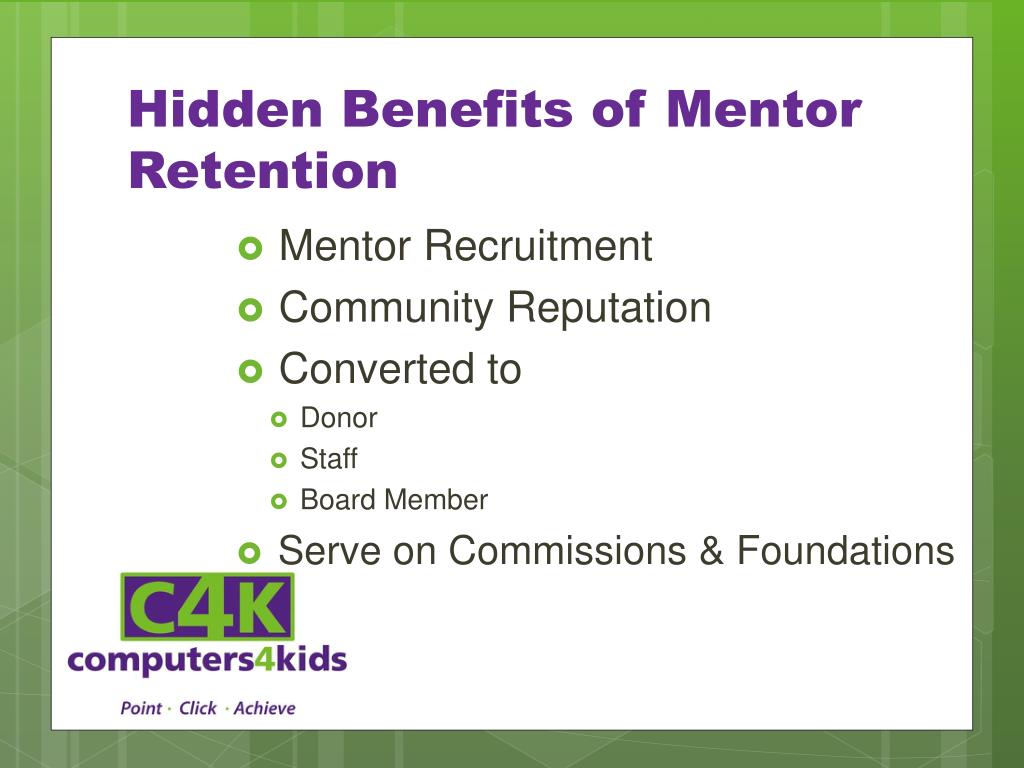 Hidden Benefits of Mentor Retention

Mentor Recruitment
Community Reputation
Converted to
Donor
Staff
Board Member
Serve on Commissions & Foundations

C4K
computers4kids
Point · Click · Achieve